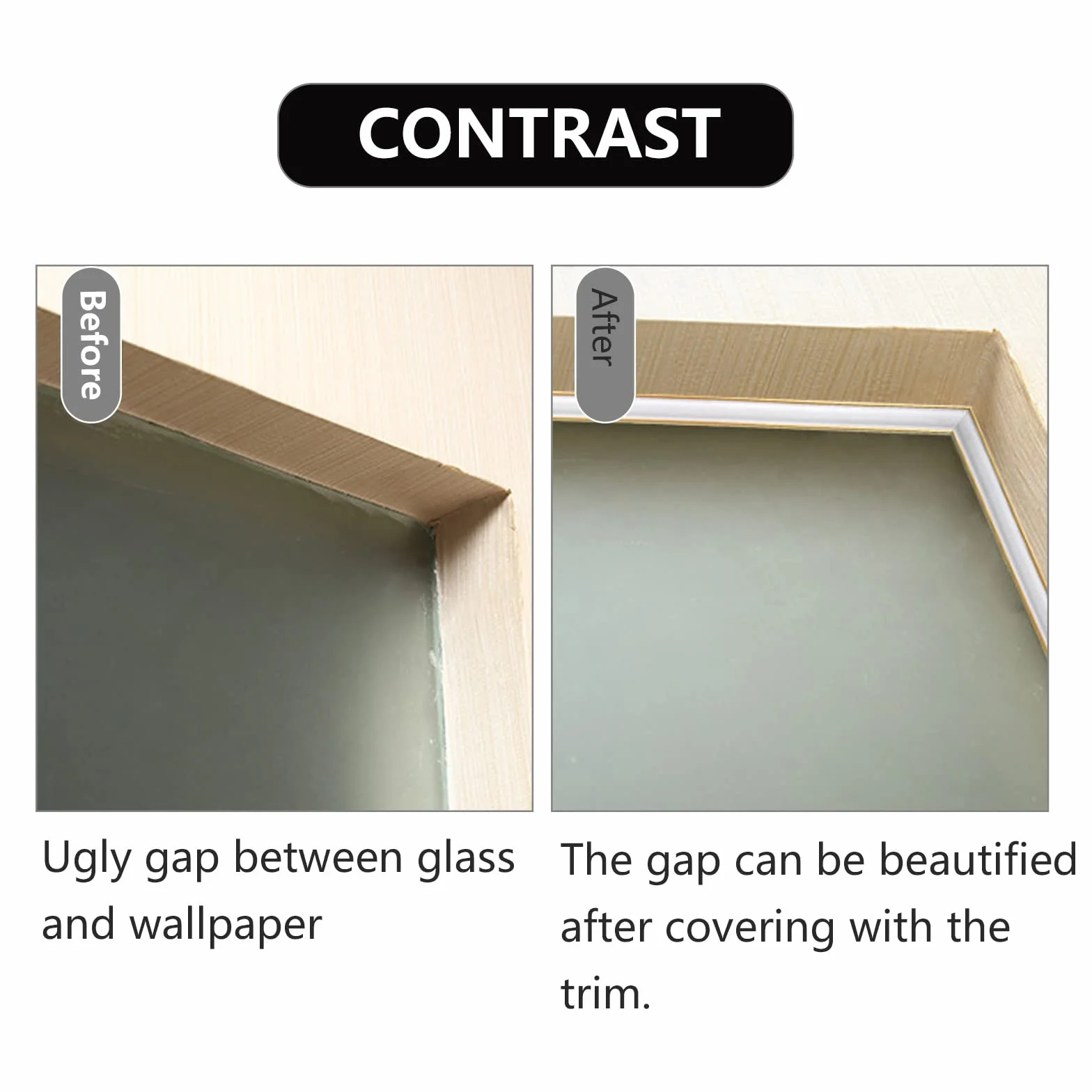 CONTRAST

Before

Ugly gap between glass and wallpaper

After

The gap can be beautified after covering with the trim.